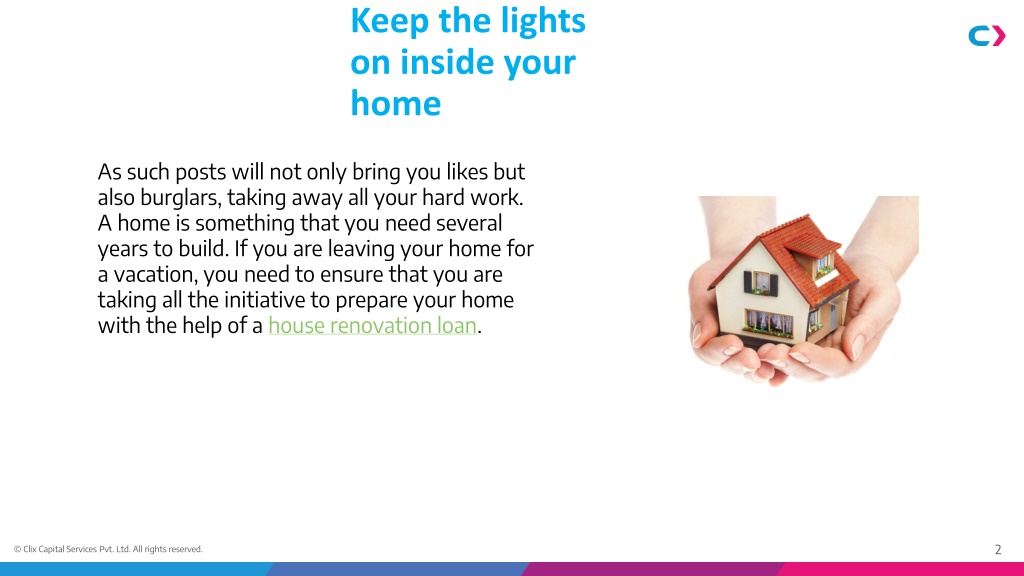 Keep the lights on inside your home

As such posts will not only bring you likes but also burglars, taking away all your hard work. A home is something that you need several years to build. If you are leaving your home for a vacation, you need to ensure that you are taking all the initiative to prepare your home with the help of a house renovation loan.

© Clix Capital Services Pvt. Ltd. All rights reserved.

2